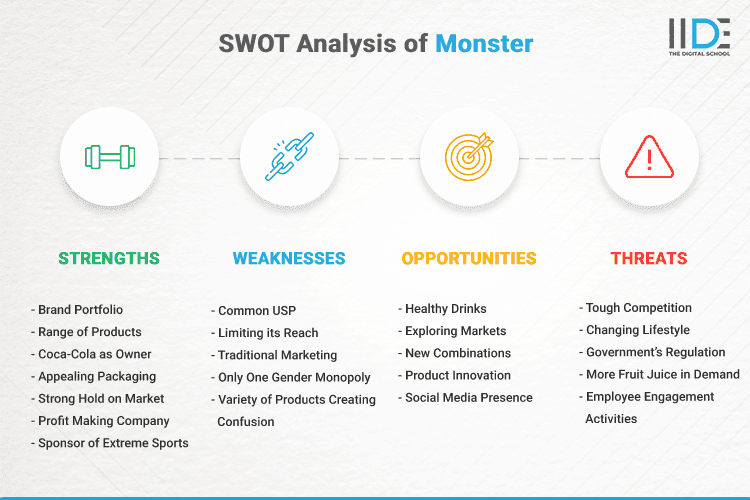 SWOT Analysis of Monster

IIDE
THE DIGITAL SCHOOL

STRENGTHS

- Brand Portfolio
- Range of Products
- Coca-Cola as Owner
- Appealing Packaging
- Strong Hold on Market
- Profit Making Company
- Sponsor of Extreme Sports

WEAKNESSES

- Common USP
- Limiting its Reach
- Traditional Marketing
- Only One Gender Monopoly
- Variety of Products Creating Confusion

OPPORTUNITIES

- Healthy Drinks
- Exploring Markets
- New Combinations
- Product Innovation
- Social Media Presence

THREATS

- Tough Competition
- Changing Lifestyle
- Government's Regulation
- More Fruit Juice in Demand
- Employee Engagement Activities